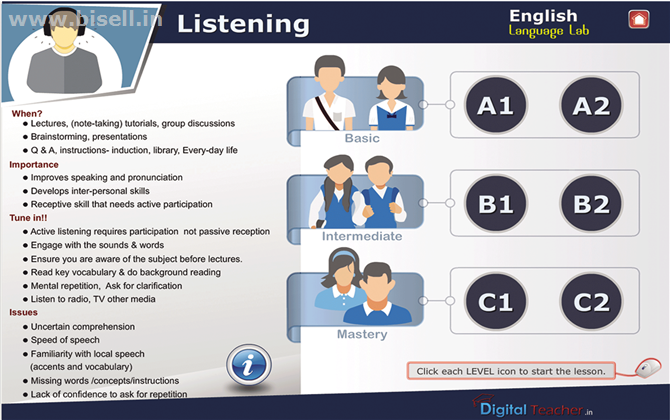 www.bisell.in

Listening

English
Language Lab

When?
● Lectures, (note-taking) tutorials, group discussions
● Brainstorming, presentations
● Q & A, instructions- induction, library, Every-day life

Importance
● Improves speaking and pronunciation
● Develops inter-personal skills
● Receptive skill that needs active participation

Tune in!!
● Active listening requires participation not passive reception
● Engage with the sounds & words
● Ensure you are aware of the subject before lectures.
● Read key vocabulary & do background reading
● Mental repetition, Ask for clarification
● Listen to radio, TV other media

Issues
● Uncertain comprehension
● Speed of speech
● Familiarity with local speech (accents and vocabulary)
● Missing words /concepts/instructions
● Lack of confidence to ask for repetition

i

Basic
A1
A2

Intermediate
B1
B2

Mastery
C1
C2

Click each LEVEL icon to start the lesson.

Digital Teacher.in